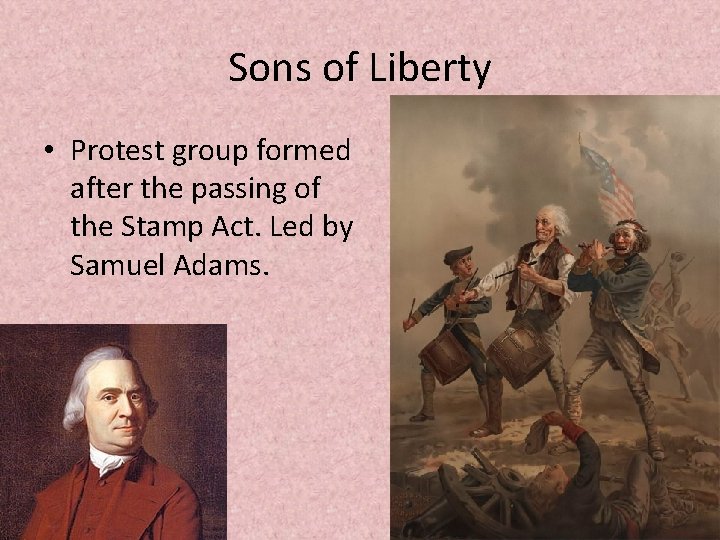 Sons of Liberty

• Protest group formed after the passing of the Stamp Act. Led by Samuel Adams.